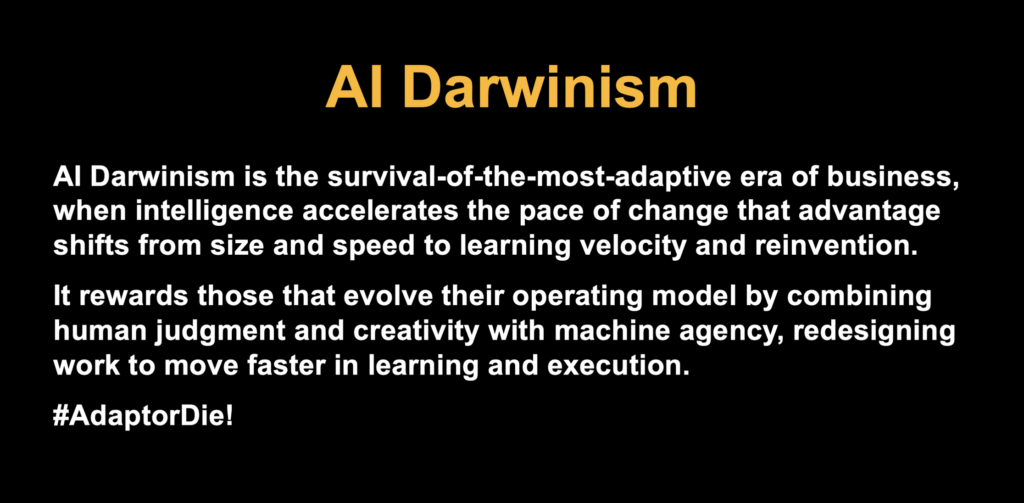 AI Darwinism

AI Darwinism is the survival-of-the-most-adaptive era of business, when intelligence accelerates the pace of change that advantage shifts from size and speed to learning velocity and reinvention.

It rewards those that evolve their operating model by combining human judgment and creativity with machine agency, redesigning work to move faster in learning and execution.

#AdaptorDie!